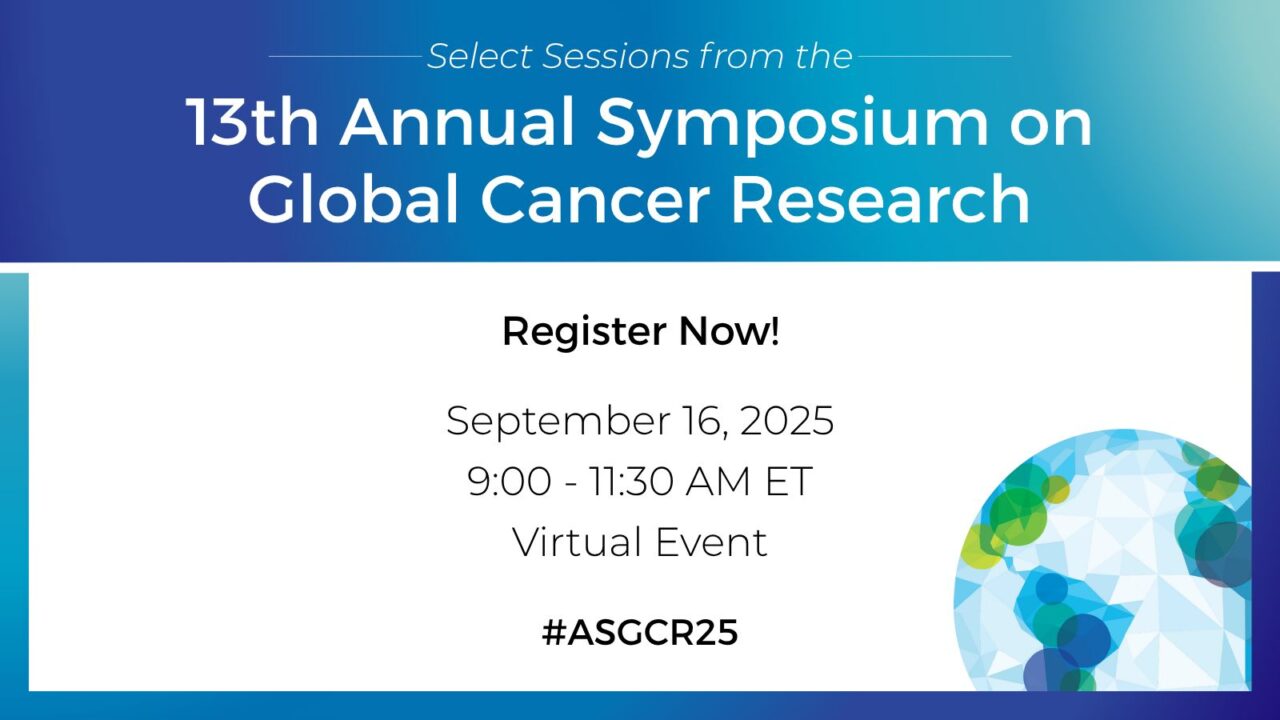 Select Sessions from the

13th Annual Symposium on Global Cancer Research

Register Now!

September 16, 2025
9:00 - 11:30 AM ET
Virtual Event

#ASGCR25